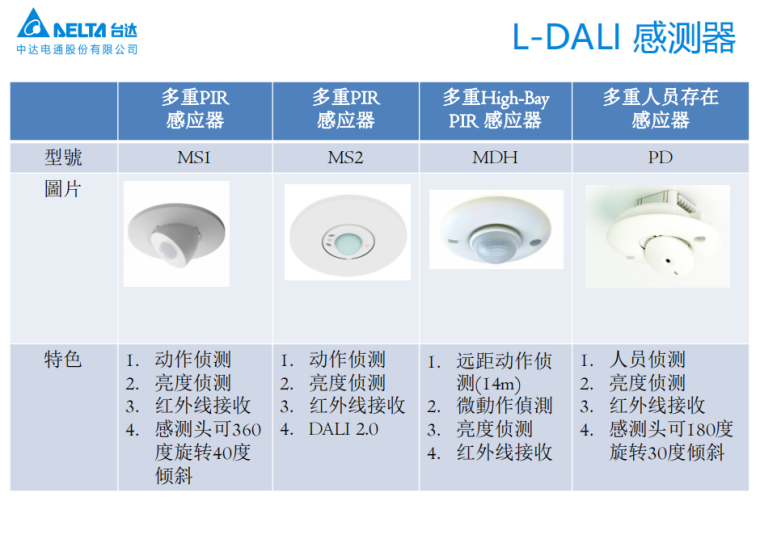 DELTA 台达
中达电通股份有限公司

L-DALI 感测器

| | 多重PIR 感应器 | 多重PIR 感应器 | 多重High-Bay PIR 感应器 | 多重人员存在 感应器 |
|---|---|---|---|---|
| 型號 | MS1 | MS2 | MDH | PD |
| 圖片 | | | | |
| 特色 | 1. 动作侦测 2. 亮度侦测 3. 红外线接收 4. 感测头可360度旋转40度倾斜 | 1. 动作侦测 2. 亮度侦测 3. 红外线接收 4. DALI 2.0 | 1. 远距动作侦测(14m) 2. 微動作偵測 3. 亮度侦测 4. 红外线接收 | 1. 人员侦测 2. 亮度侦测 3. 红外线接收 4. 感测头可180度旋转30度倾斜 |